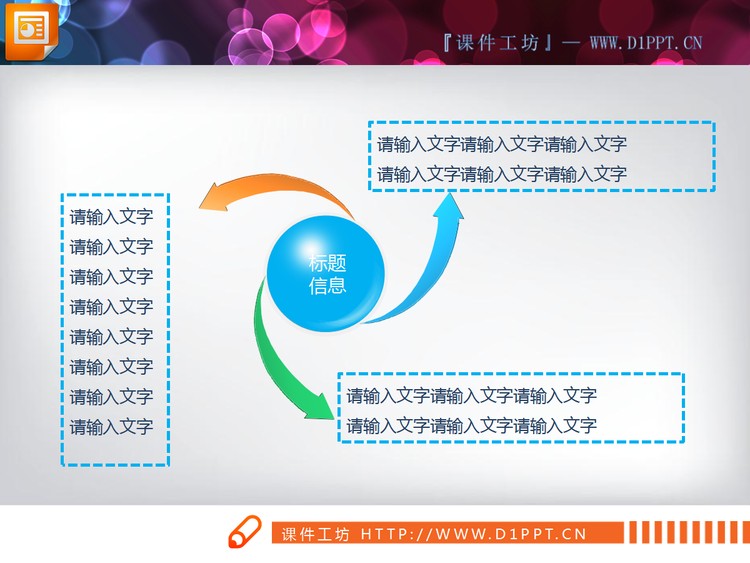 『课件工坊』— WWW.D1PPT.CN

请输入文字请输入文字请输入文字
请输入文字请输入文字请输入文字

请输入文字
请输入文字
请输入文字
请输入文字
请输入文字
请输入文字
请输入文字
请输入文字

标题
信息

请输入文字请输入文字请输入文字
请输入文字请输入文字请输入文字

课件工坊 HTTP://WWW.D1PPT.CN